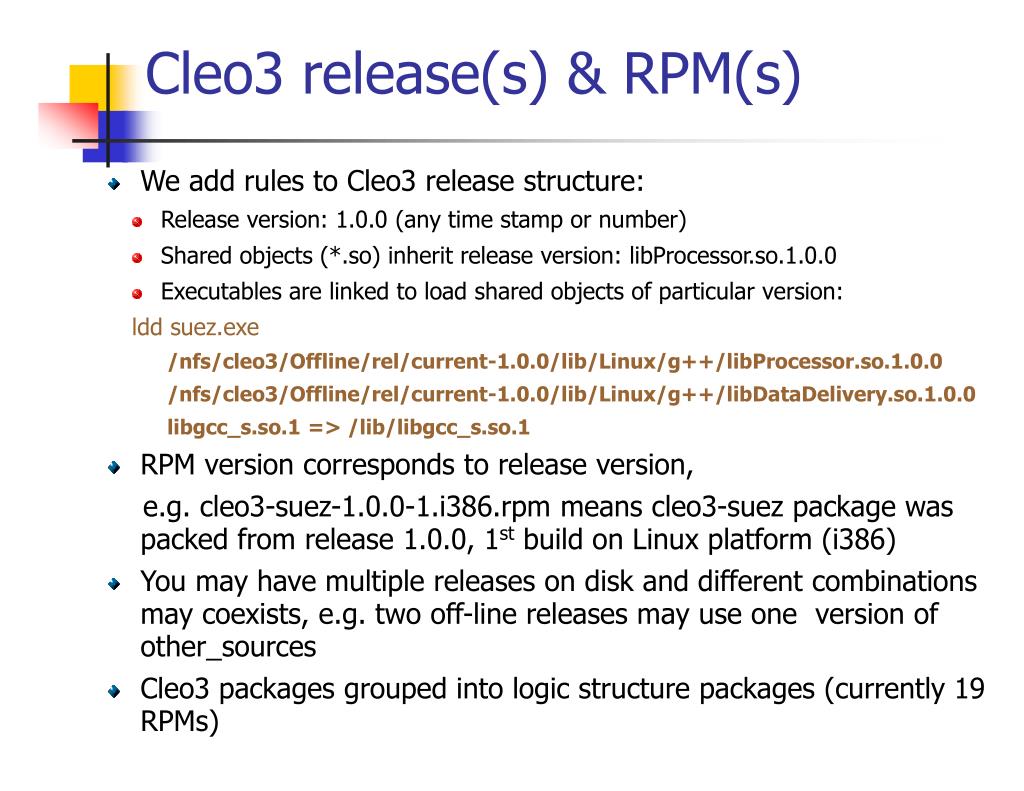 Cleo3 release(s) & RPM(s)

We add rules to Cleo3 release structure:

Release version: 1.0.0 (any time stamp or number)

Shared objects (*.so) inherit release version: libProcessor.so.1.0.0

Executables are linked to load shared objects of particular version:

ldd suez.exe

/nfs/cleo3/Offline/rel/current-1.0.0/lib/Linux/g++/libProcessor.so.1.0.0

/nfs/cleo3/Offline/rel/current-1.0.0/lib/Linux/g++/libDataDelivery.so.1.0.0

libgcc_s.so.1 => /lib/libgcc_s.so.1

RPM version corresponds to release version,

e.g. cleo3-suez-1.0.0-1.i386.rpm means cleo3-suez package was packed from release 1.0.0, 1$^{st}$ build on Linux platform (i386)

You may have multiple releases on disk and different combinations may coexists, e.g. two off-line releases may use one version of other_sources

Cleo3 packages grouped into logic structure packages (currently 19 RPMs)